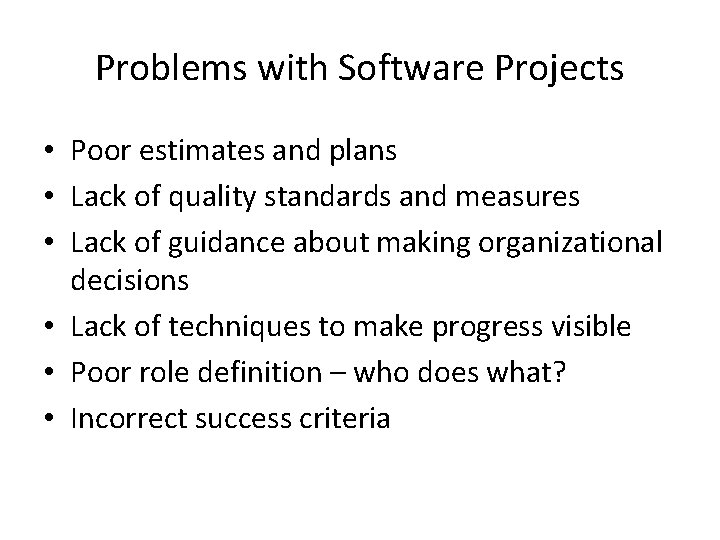 Problems with Software Projects

• Poor estimates and plans
• Lack of quality standards and measures
• Lack of guidance about making organizational decisions
• Lack of techniques to make progress visible
• Poor role definition – who does what?
• Incorrect success criteria